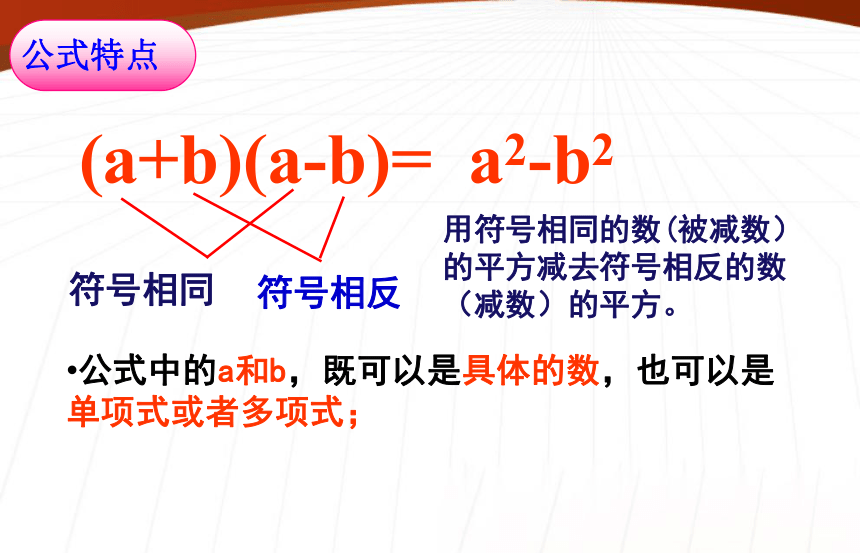 公式特点

$(a+b)(a-b)= a^2-b^2$

符号相同 符号相反

用符号相同的数(被减数)的平方减去符号相反的数(减数)的平方。

•公式中的a和b，既可以是具体的数，也可以是单项式或者多项式；